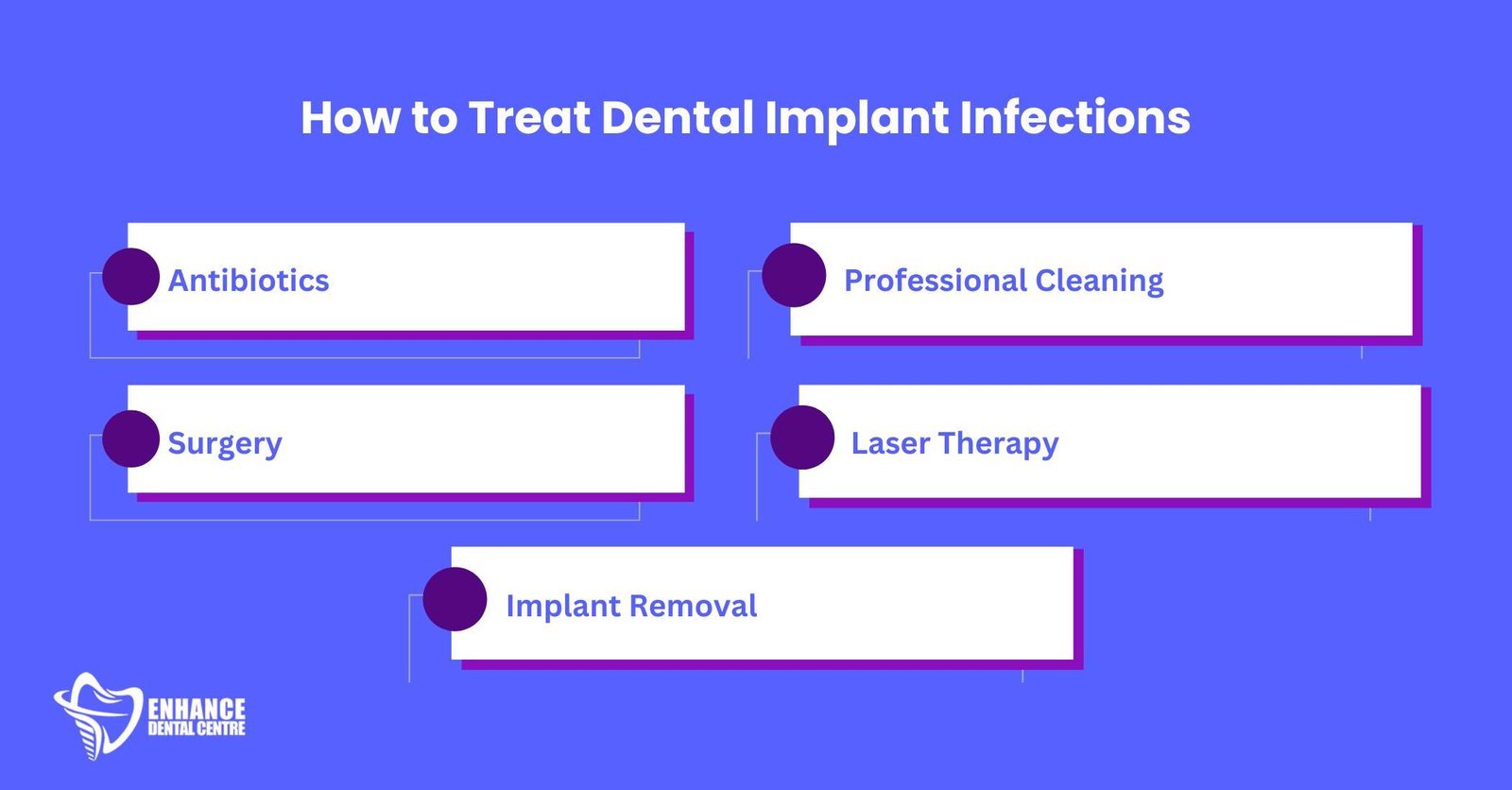 How to Treat Dental Implant Infections

Antibiotics

Professional Cleaning

Surgery

Laser Therapy

Implant Removal

ENHANCE
DENTAL CENTRE